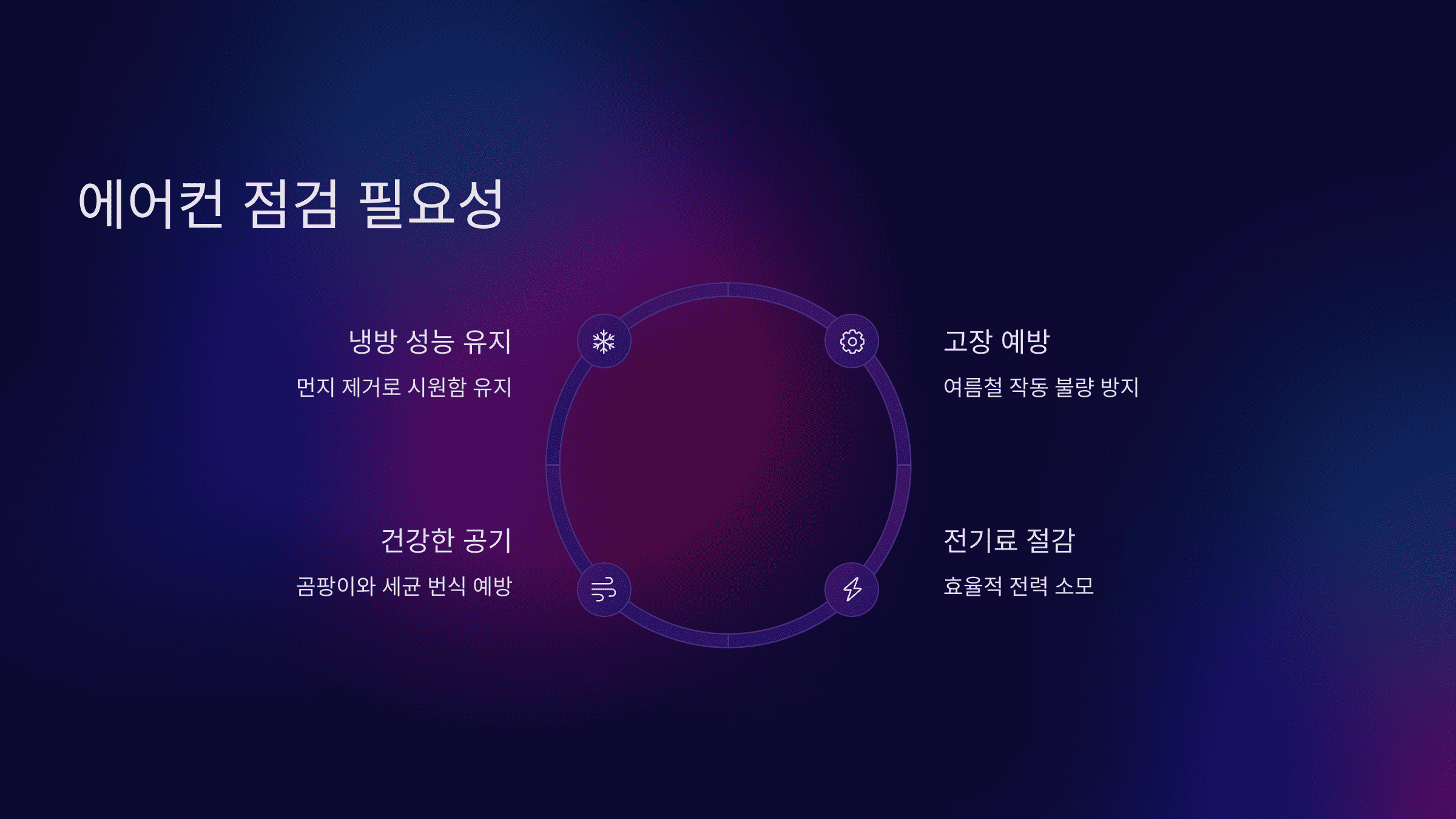 에어컨 점검 필요성

냉방 성능 유지

먼지 제거로 시원함 유지

고장 예방

여름철 작동 불량 방지

건강한 공기

곰팡이와 세균 번식 예방

전기료 절감

효율적 전력 소모